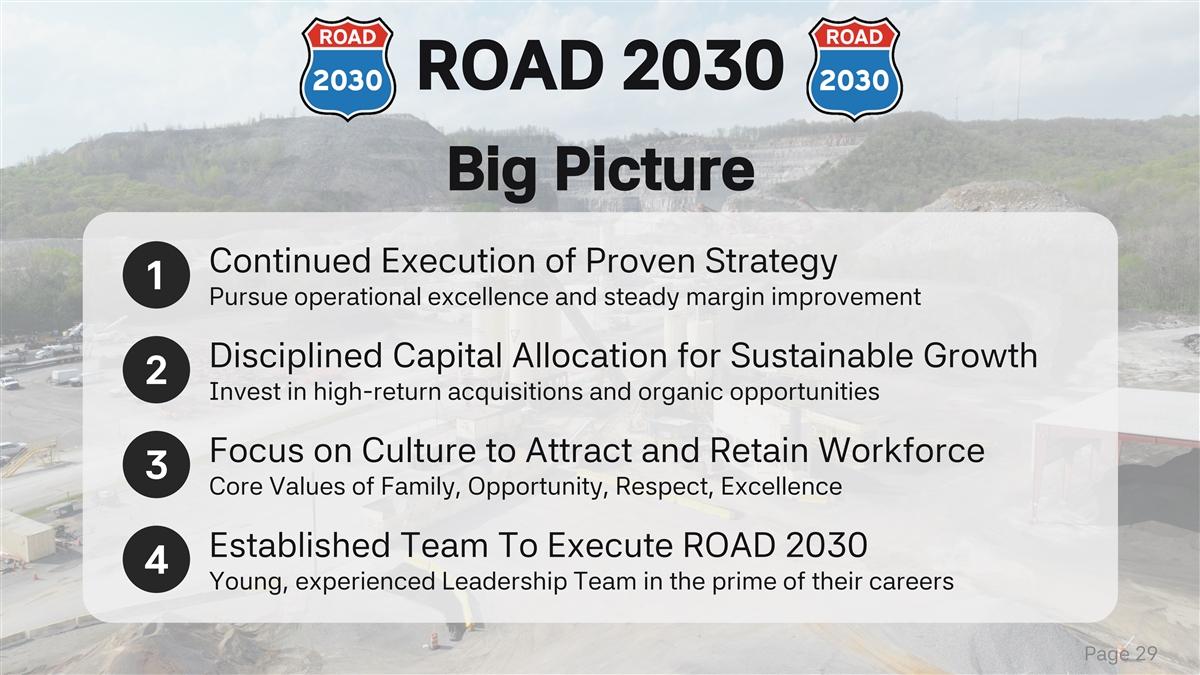 ROAD 2030 ROAD 2030 ROAD 2030

Big Picture

1 Continued Execution of Proven Strategy
Pursue operational excellence and steady margin improvement

2 Disciplined Capital Allocation for Sustainable Growth
Invest in high-return acquisitions and organic opportunities

3 Focus on Culture to Attract and Retain Workforce
Core Values of Family, Opportunity, Respect, Excellence

4 Established Team To Execute ROAD 2030
Young, experienced Leadership Team in the prime of their careers

Page 29